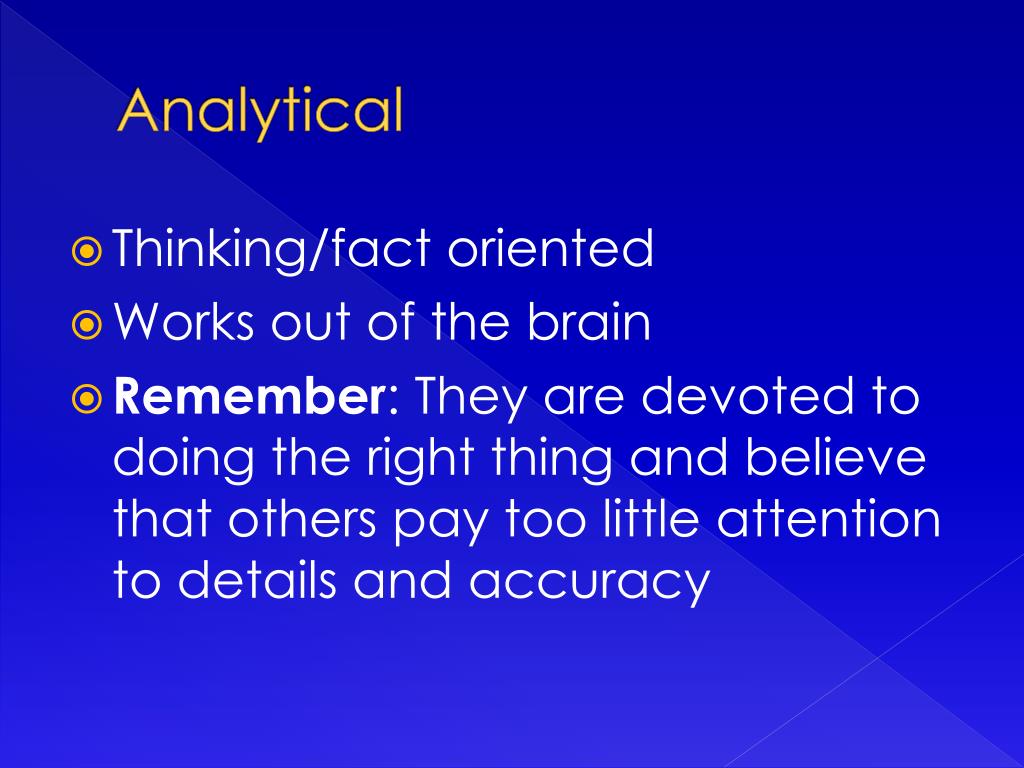 Analytical

Thinking/fact oriented

Works out of the brain

Remember: They are devoted to doing the right thing and believe that others pay too little attention to details and accuracy